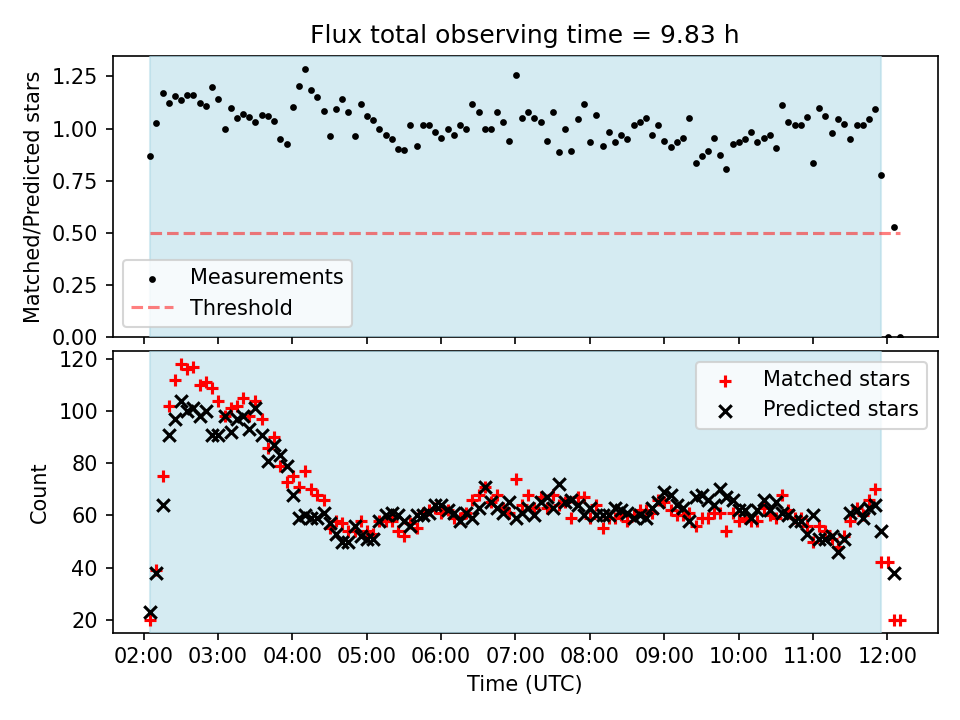 Flux total observing time = 9.83 h

Matched/Predicted stars

1.25
1.00
0.75
0.50
0.25
0.00

Measurements
Threshold

Count

120
100
80
60
40
20

Matched stars
Predicted stars

02:00 03:00 04:00 05:00 06:00 07:00 08:00 09:00 10:00 11:00 12:00

Time (UTC)